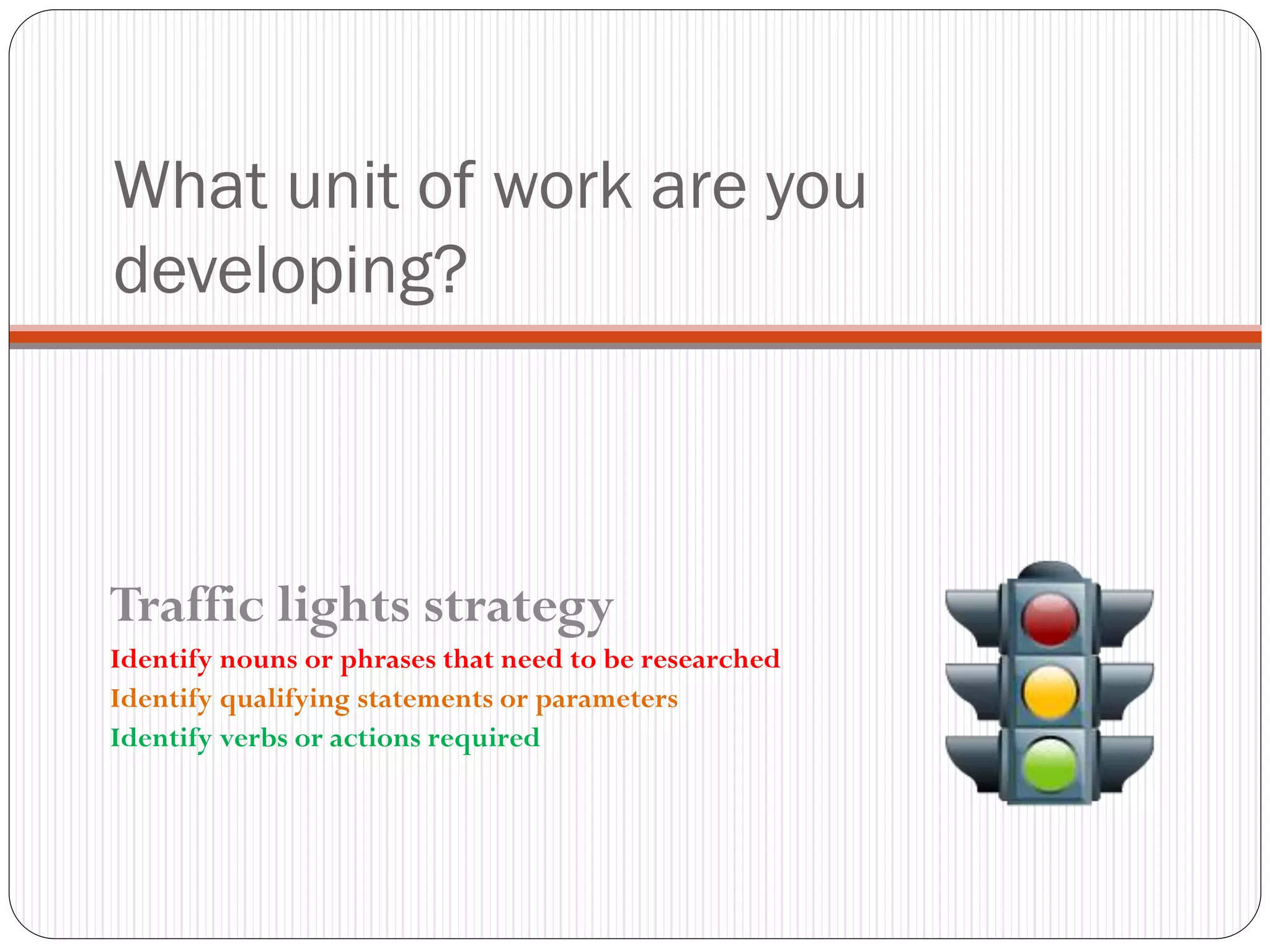 What unit of work are you developing?

Traffic lights strategy
Identify nouns or phrases that need to be researched
Identify qualifying statements or parameters
Identify verbs or actions required